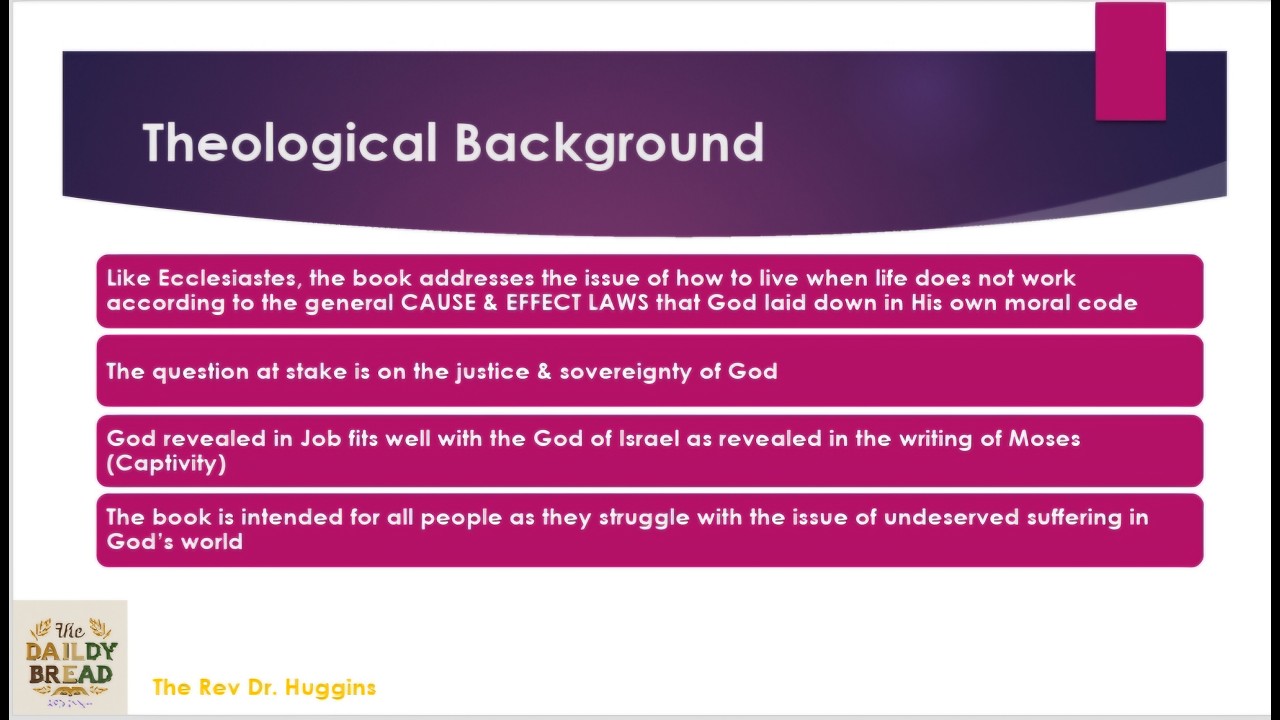 Theological Background

Like Ecclesiastes, the book addresses the issue of how to live when life does not work according to the general CAUSE & EFFECT LAWS that God laid down in His own moral code

The question at stake is on the justice & sovereignty of God

God revealed in Job fits well with the God of Israel as revealed in the writing of Moses (Captivity)

The book is intended for all people as they struggle with the issue of undeserved suffering in God's world

The DAILDY BREAD

The Rev Dr. Huggins